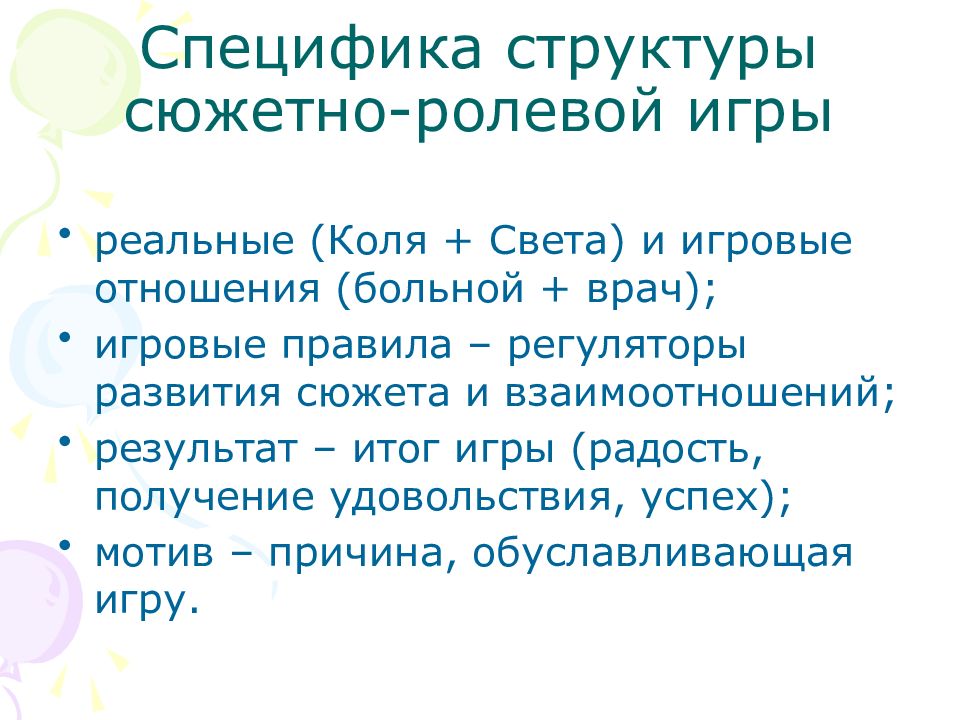 Специфика структуры сюжетно-ролевой игры

• реальные (Коля + Света) и игровые отношения (больной + врач);
• игровые правила – регуляторы развития сюжета и взаимоотношений;
• результат – итог игры (радость, получение удовольствия, успех);
• мотив – причина, обуславливающая игру.